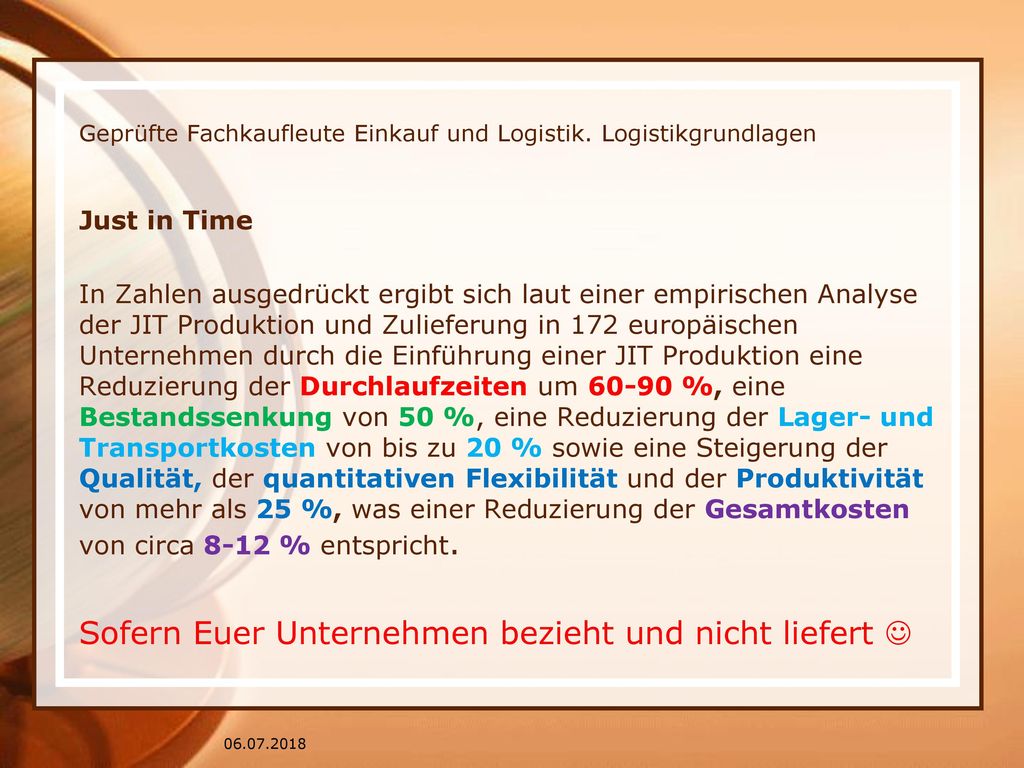 Geprüfte Fachkaufleute Einkauf und Logistik. Logistikgrundlagen

Just in Time

In Zahlen ausgedrückt ergibt sich laut einer empirischen Analyse der JIT Produktion und Zulieferung in 172 europäischen Unternehmen durch die Einführung einer JIT Produktion eine Reduzierung der Durchlaufzeiten um 60-90 %, eine Bestandssenkung von 50 %, eine Reduzierung der Lager- und Transportkosten von bis zu 20 % sowie eine Steigerung der Qualität, der quantitativen Flexibilität und der Produktivität von mehr als 25 %, was einer Reduzierung der Gesamtkosten von circa 8-12 % entspricht.

Sofern Euer Unternehmen bezieht und nicht liefert ☺

06.07.2018